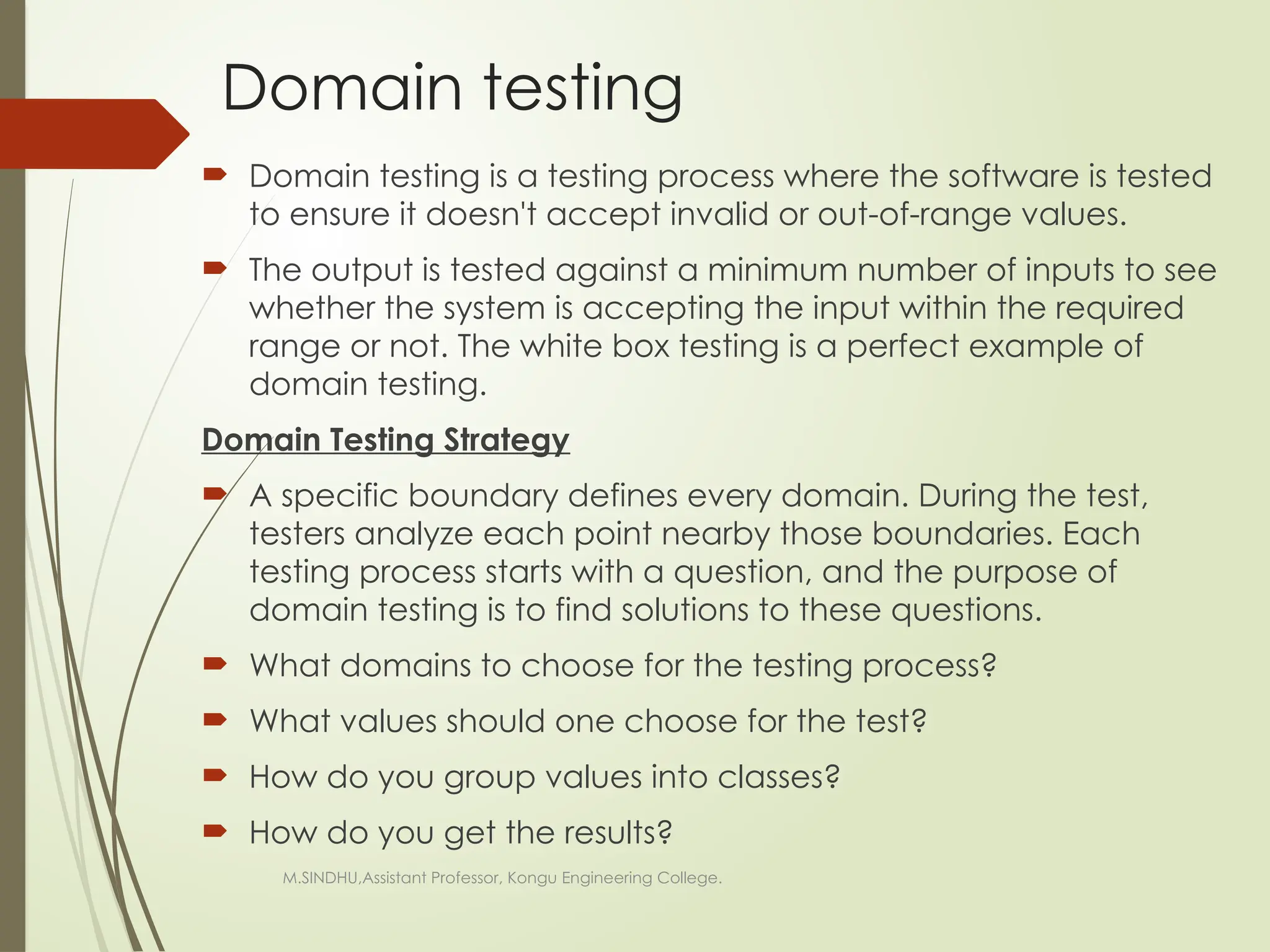 Domain testing

Domain testing is a testing process where the software is tested to ensure it doesn't accept invalid or out-of-range values.

The output is tested against a minimum number of inputs to see whether the system is accepting the input within the required range or not. The white box testing is a perfect example of domain testing.

Domain Testing Strategy

A specific boundary defines every domain. During the test, testers analyze each point nearby those boundaries. Each testing process starts with a question, and the purpose of domain testing is to find solutions to these questions.

What domains to choose for the testing process?

What values should one choose for the test?

How do you group values into classes?

How do you get the results?

M.SINDHU,Assistant Professor, Kongu Engineering College.